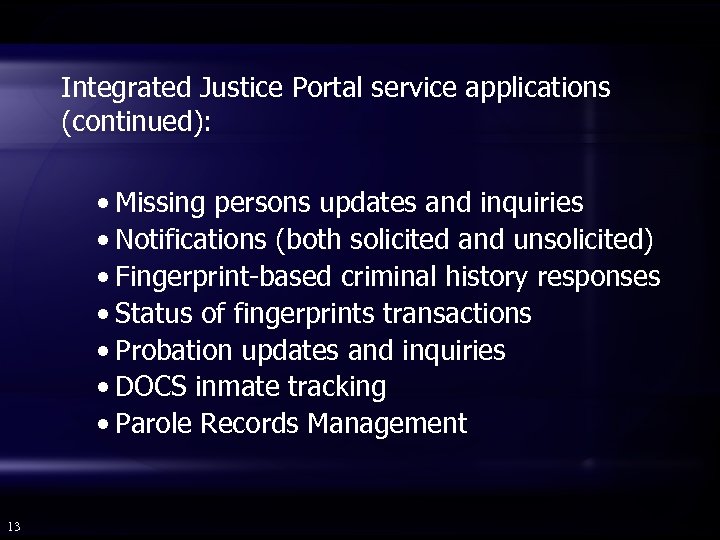 Integrated Justice Portal service applications (continued):

• Missing persons updates and inquiries
• Notifications (both solicited and unsolicited)
• Fingerprint-based criminal history responses
• Status of fingerprints transactions
• Probation updates and inquiries
• DOCS inmate tracking
• Parole Records Management

13